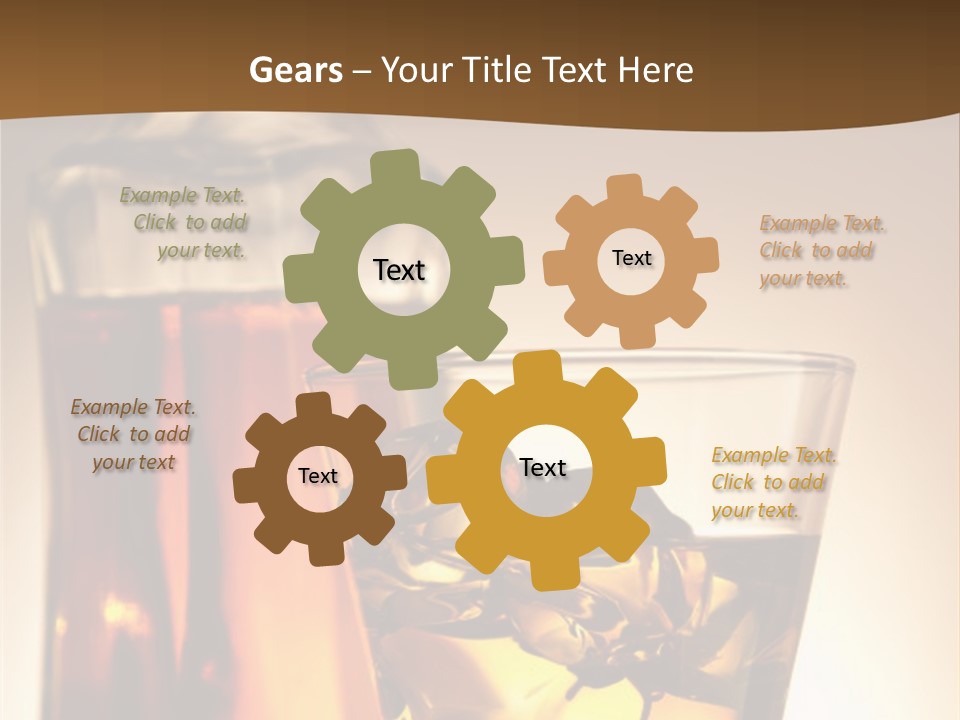 Gears – Your Title Text Here

Example Text. Click to add your text.

Text

Text

Example Text. Click to add your text.

Example Text. Click to add your text

Text

Text

Example Text. Click to add your text.